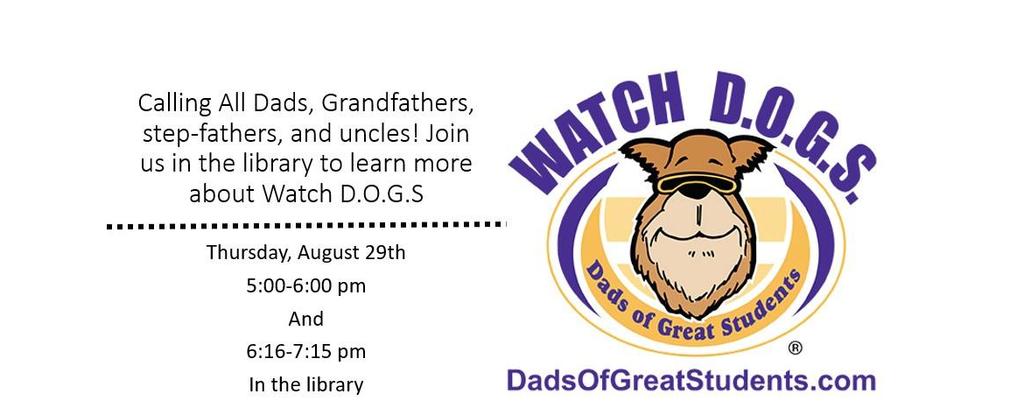 Calling All Dads, Grandfathers, step-fathers, and uncles! Join us in the library to learn more about Watch D.O.G.S

Thursday, August 29th

5:00-6:00 pm

And

6:16-7:15 pm

In the library

WATCH D.O.G.S.

Dads of Great Students

®

DadsOfGreatStudents.com